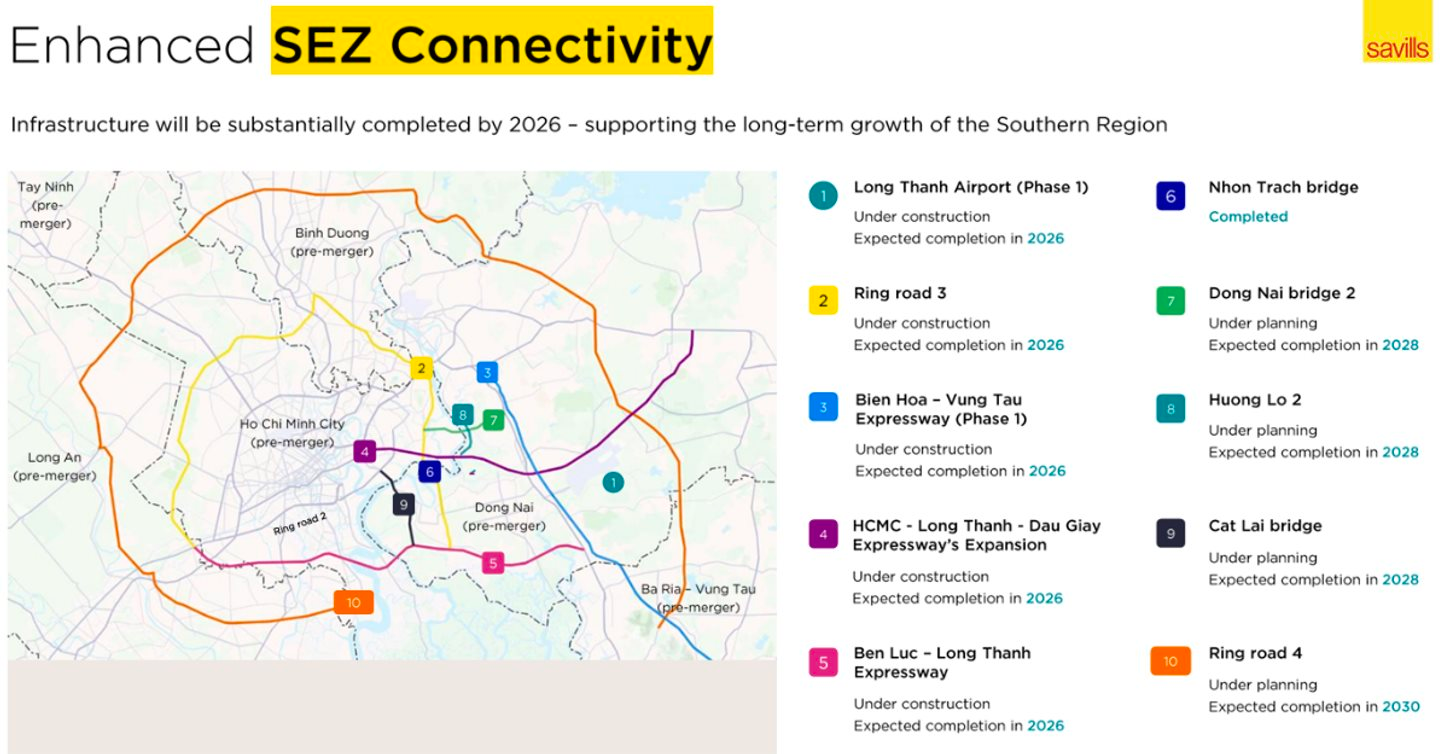 Enhanced SEZ Connectivity

savills

Infrastructure will be substantially completed by 2026 – supporting the long-term growth of the Southern Region

Tay Ninh (pre-merger)
Binh Duong (pre-merger)
Ho Chi Minh City (pre-merger)
Long An (pre-merger)
Dong Nai (pre-merger)
Ba Ria – Vung Tau (pre-merger)
Ring road 2
2
3
8
7
4
6
1
9
5
10

1 Long Thanh Airport (Phase 1)
Under construction
Expected completion in 2026

2 Ring road 3
Under construction
Expected completion in 2026

3 Bien Hoa – Vung Tau Expressway (Phase 1)
Under construction
Expected completion in 2026

4 HCMC - Long Thanh - Dau Giay Expressway's Expansion
Under construction
Expected completion in 2026

5 Ben Luc – Long Thanh Expressway
Under construction
Expected completion in 2026

6 Nhon Trach bridge
Completed

7 Dong Nai bridge 2
Under planning
Expected completion in 2028

8 Huong Lo 2
Under planning
Expected completion in 2028

9 Cat Lai bridge
Under planning
Expected completion in 2028

10 Ring road 4
Under planning
Expected completion in 2030